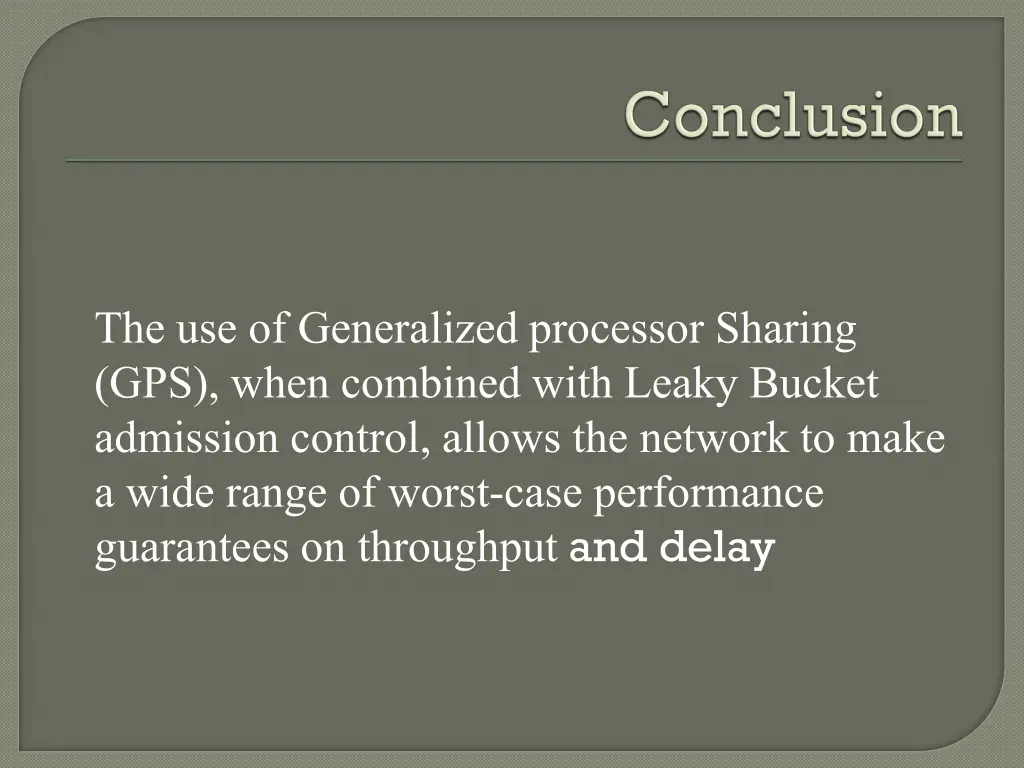 Conclusion

The use of Generalized processor Sharing (GPS), when combined with Leaky Bucket admission control, allows the network to make a wide range of worst-case performance guarantees on throughput and delay